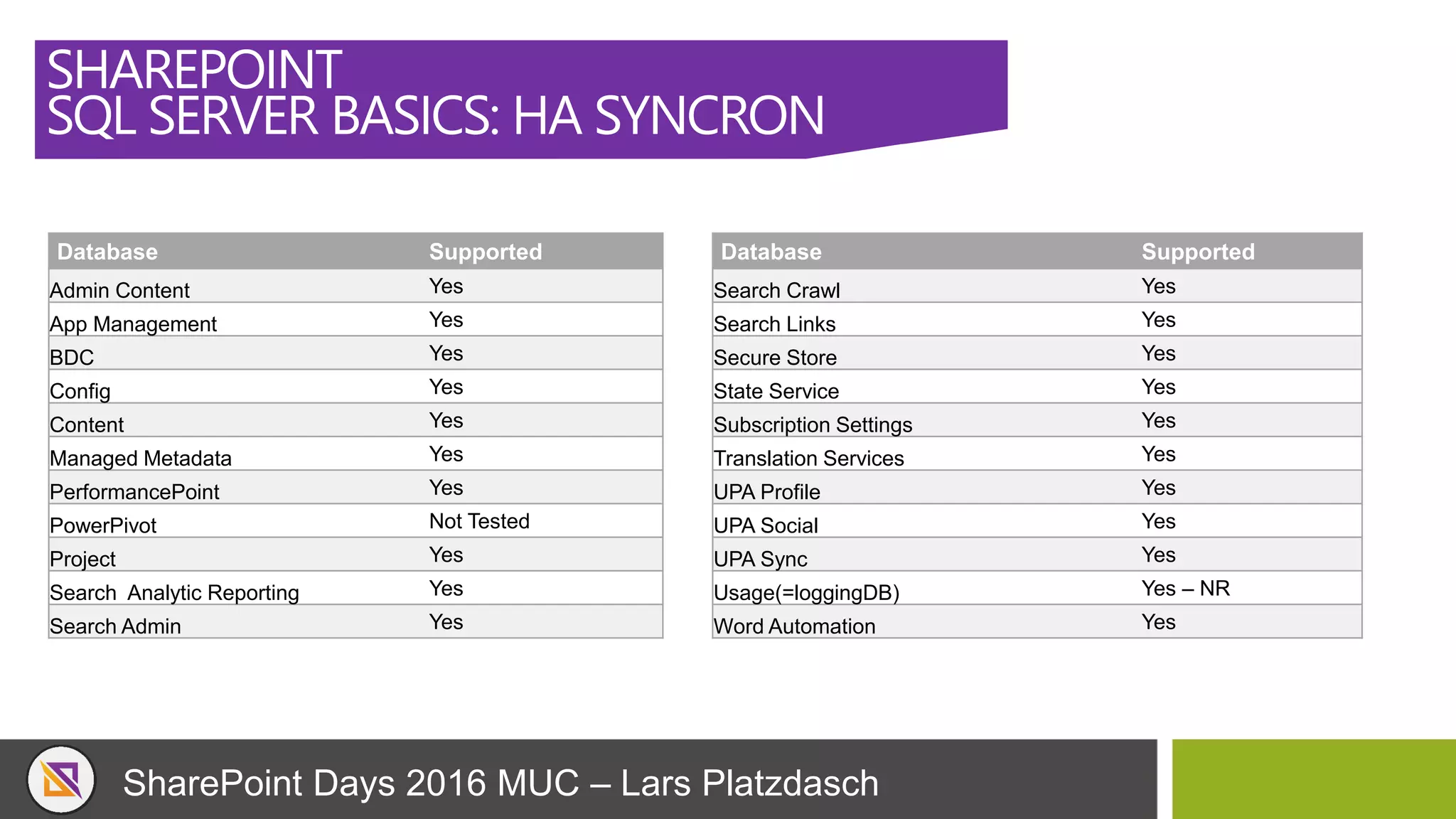 SHAREPOINT
SQL SERVER BASICS: HA SYNCRON

| Database | Supported |
|---|---|
| Admin Content | Yes |
| App Management | Yes |
| BDC | Yes |
| Config | Yes |
| Content | Yes |
| Managed Metadata | Yes |
| PerformancePoint | Yes |
| PowerPivot | Not Tested |
| Project | Yes |
| Search Analytic Reporting | Yes |
| Search Admin | Yes |

| Database | Supported |
|---|---|
| Search Crawl | Yes |
| Search Links | Yes |
| Secure Store | Yes |
| State Service | Yes |
| Subscription Settings | Yes |
| Translation Services | Yes |
| UPA Profile | Yes |
| UPA Social | Yes |
| UPA Sync | Yes |
| Usage(=loggingDB) | Yes – NR |
| Word Automation | Yes |

SharePoint Days 2016 MUC – Lars Platzdasch